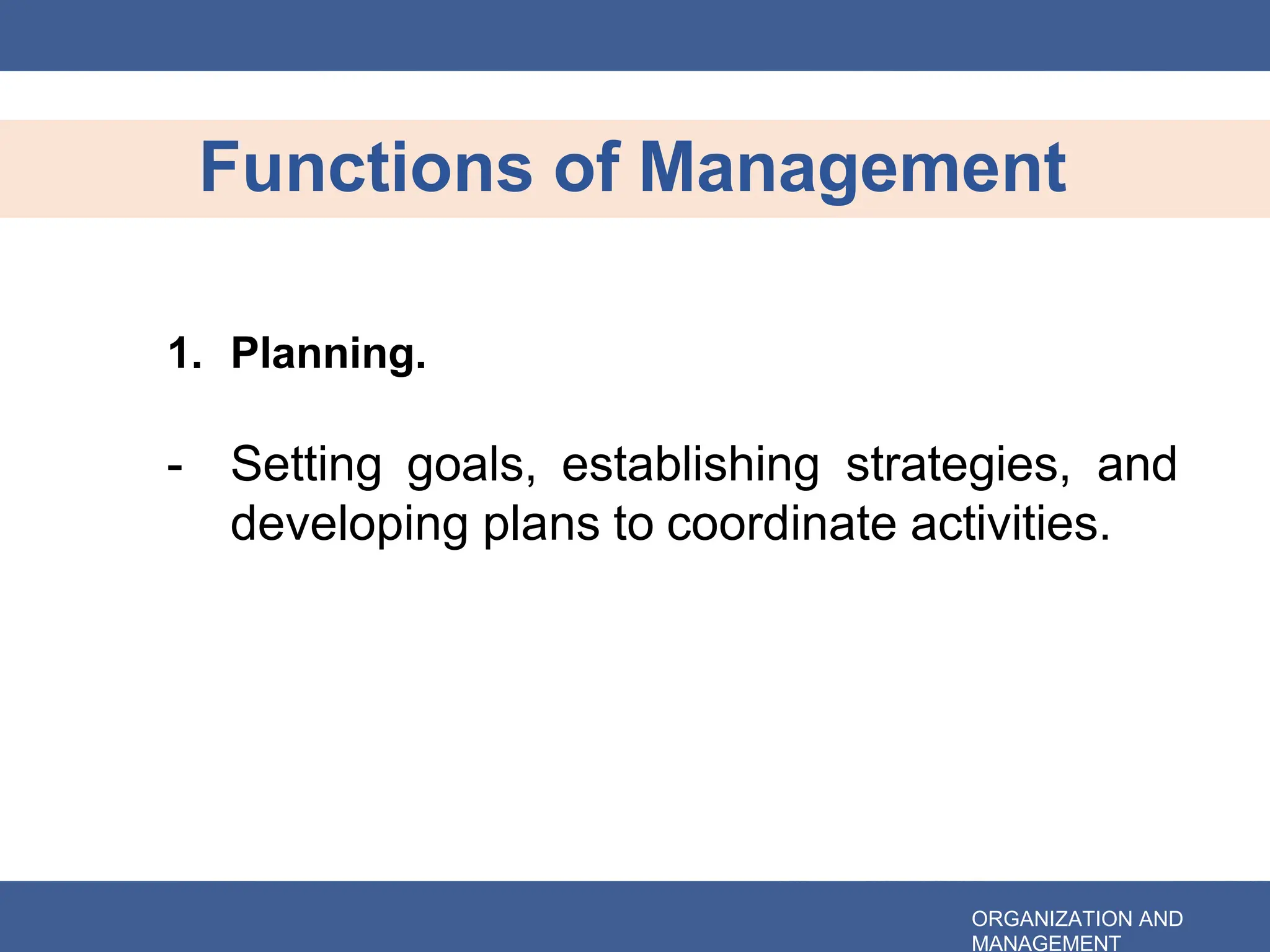 Functions of Management

1. Planning.

- Setting goals, establishing strategies, and developing plans to coordinate activities.

ORGANIZATION AND MANAGEMENT